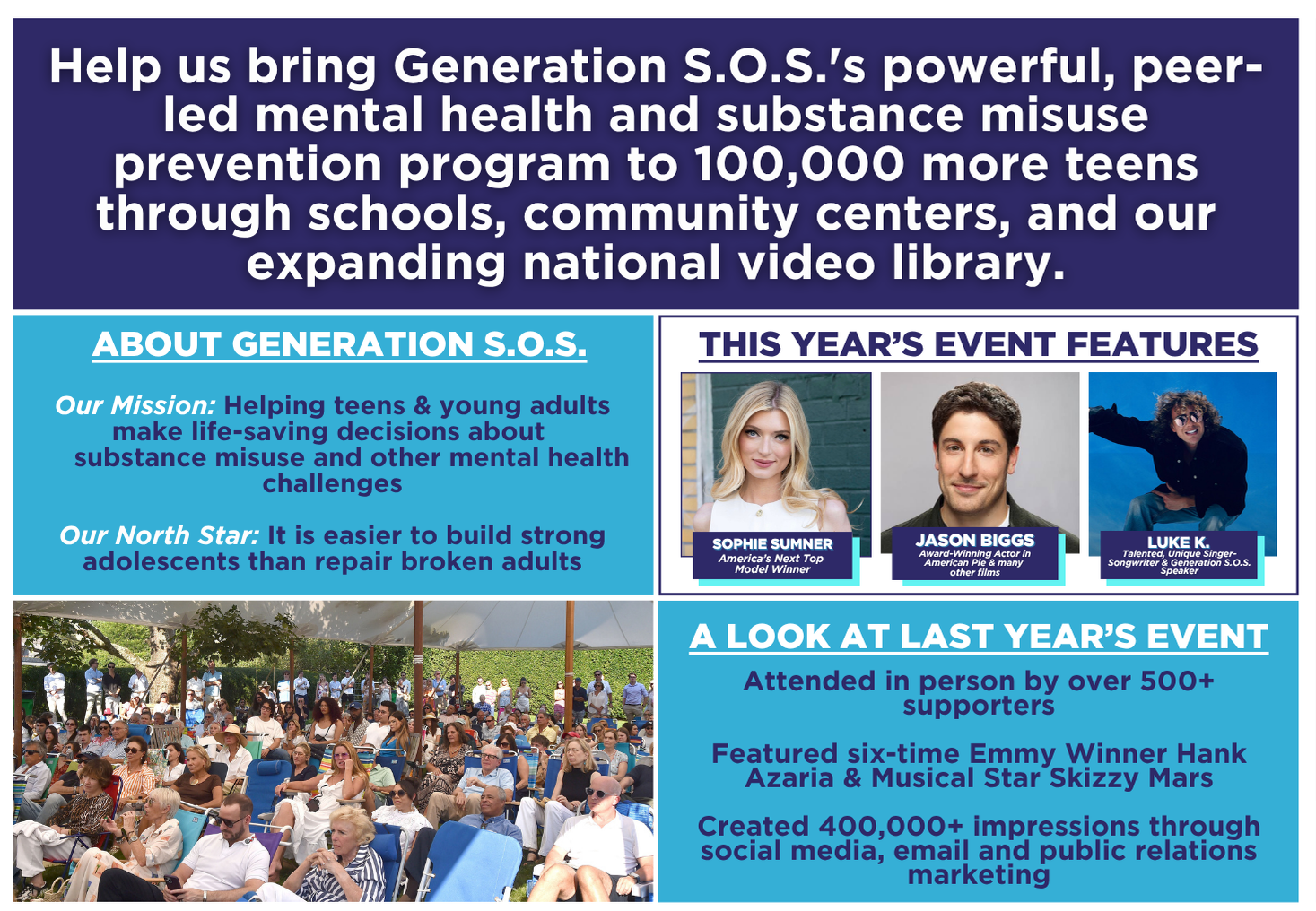 Help us bring Generation S.O.S.'s powerful, peer-led mental health and substance misuse prevention program to 100,000 more teens through schools, community centers, and our expanding national video library.

ABOUT GENERATION S.O.S.

Our Mission: Helping teens & young adults make life-saving decisions about substance misuse and other mental health challenges

Our North Star: It is easier to build strong adolescents than repair broken adults

THIS YEAR'S EVENT FEATURES

SOPHIE SUMNER
America's Next Top Model Winner

JASON BIGGS
Award-Winning Actor in American Pie & many other films

LUKE K.
Talented, Unique Singer-Songwriter & Generation S.O.S. Speaker

A LOOK AT LAST YEAR'S EVENT

Attended in person by over 500+ supporters

Featured six-time Emmy Winner Hank Azaria & Musical Star Skizzy Mars

Created 400,000+ impressions through social media, email and public relations marketing